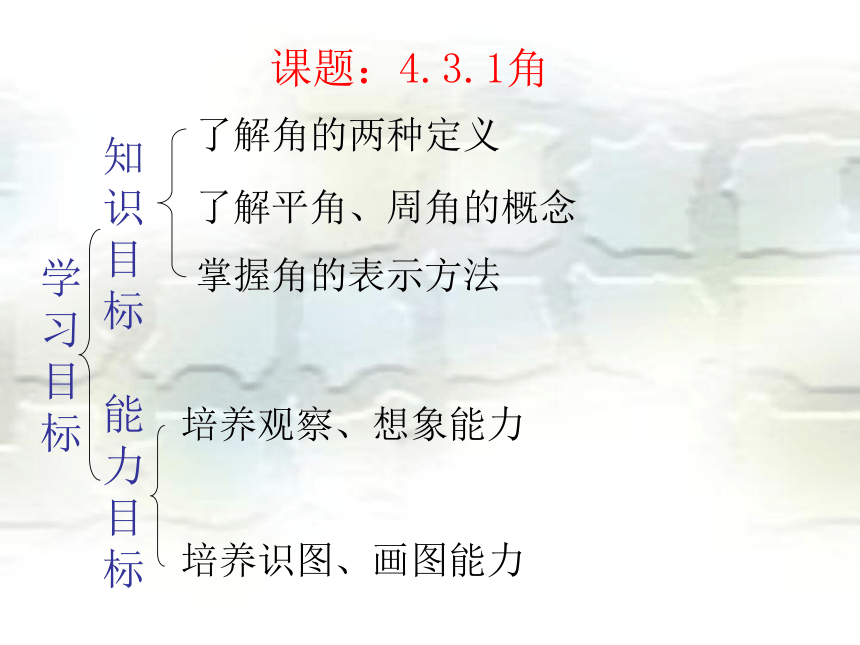 课题：4.3.1角

学习目标

知识目标

了解角的两种定义

了解平角、周角的概念

掌握角的表示方法

能力目标

培养观察、想象能力

培养识图、画图能力